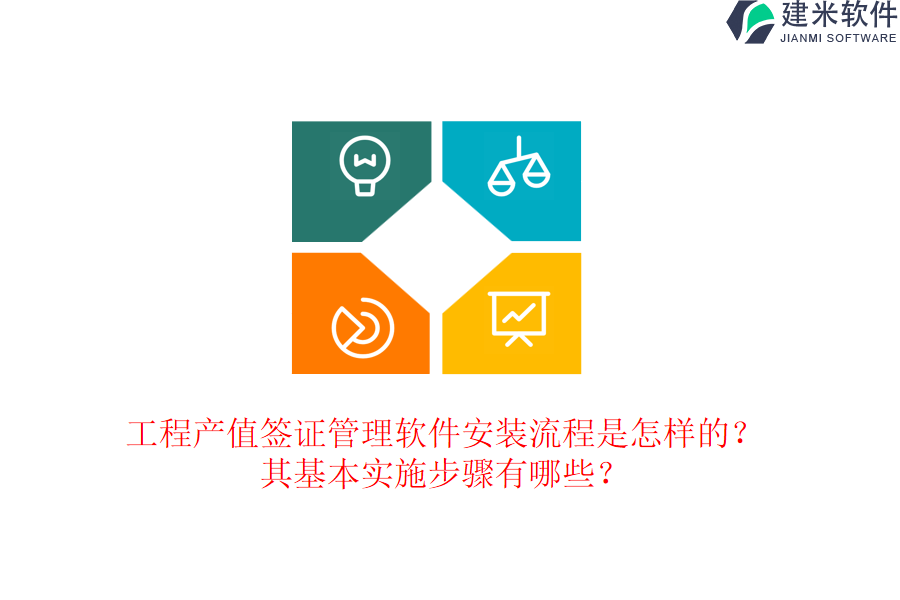 建米软件
JIANMI SOFTWARE

工程产值签证管理软件安装流程是怎样的？
其基本实施步骤有哪些？